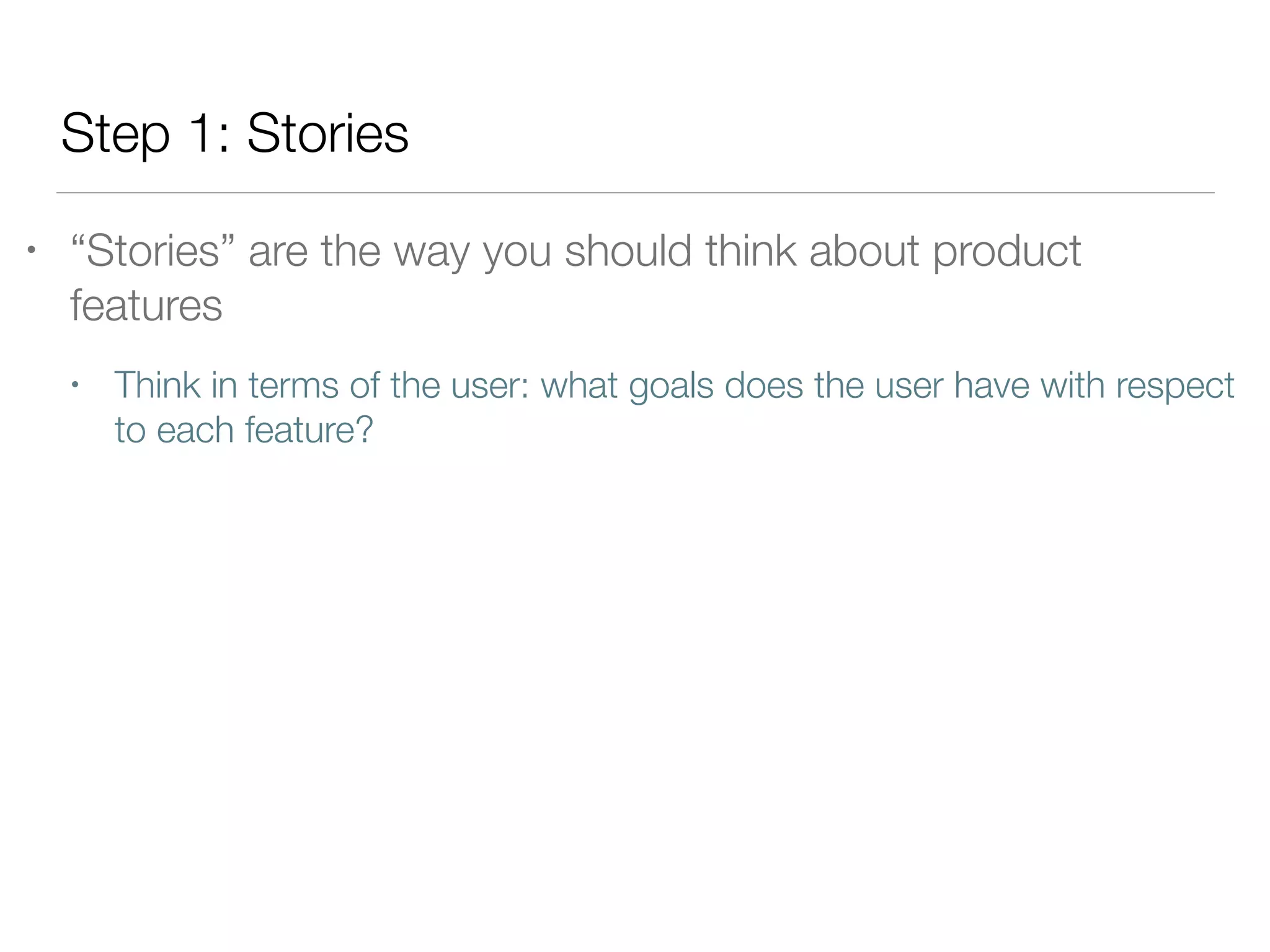 Step 1: Stories

• “Stories” are the way you should think about product features

• Think in terms of the user: what goals does the user have with respect to each feature?